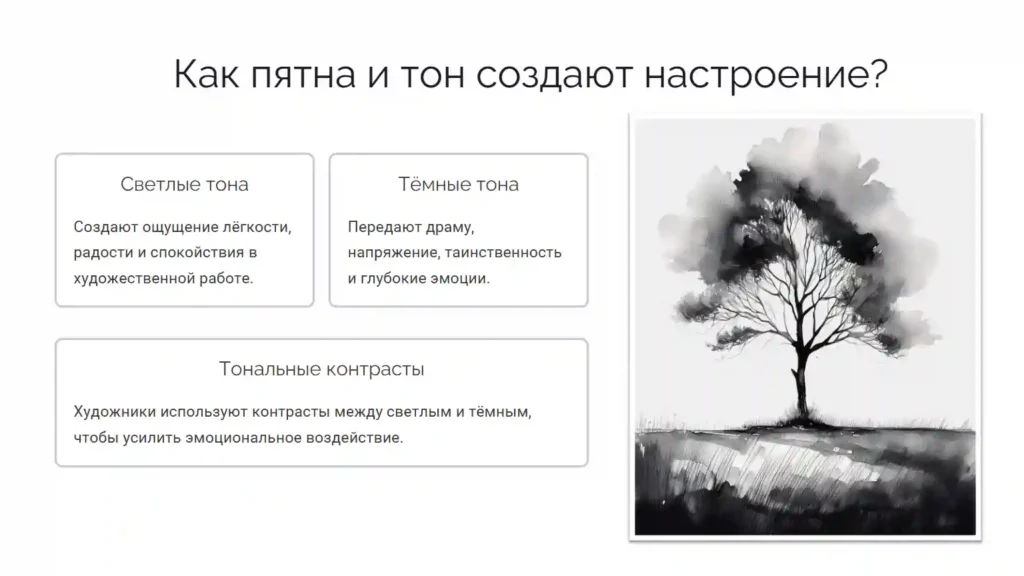 Как пятна и тон создают настроение?

Светлые тона

Создают ощущение лёгкости, радости и спокойствия в художественной работе.

Тёмные тона

Передают драму, напряжение, таинственность и глубокие эмоции.

Тональные контрасты

Художники используют контрасты между светлым и тёмным, чтобы усилить эмоциональное воздействие.